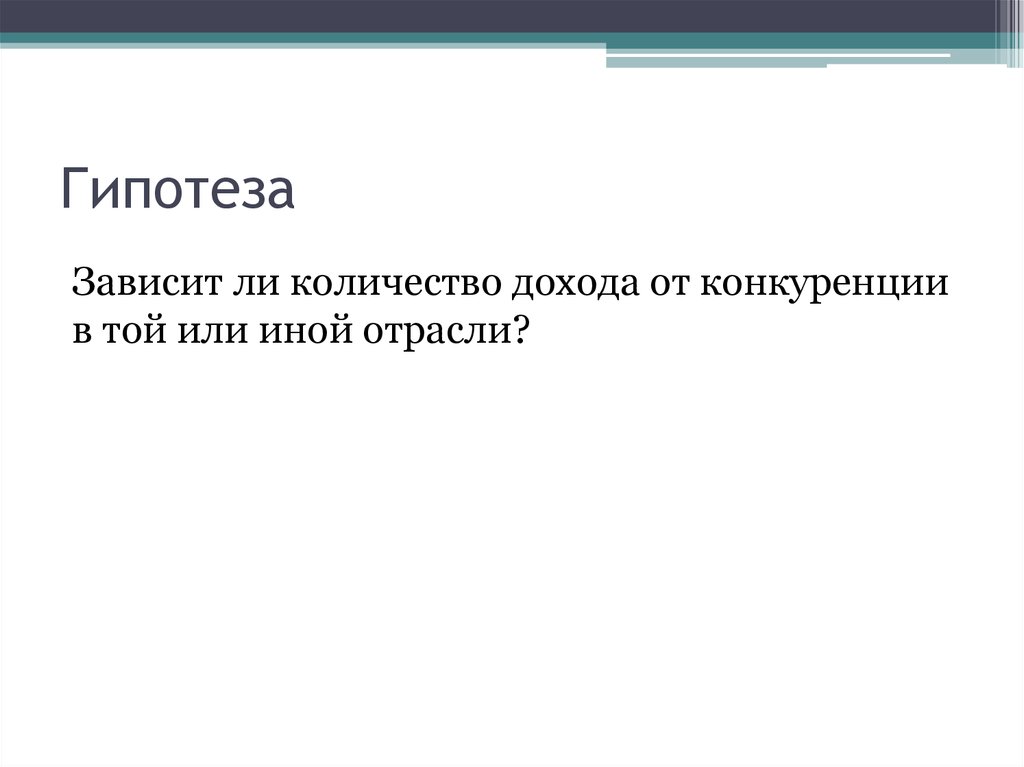 Гипотеза

Зависит ли количество дохода от конкуренции в той или иной отрасли?